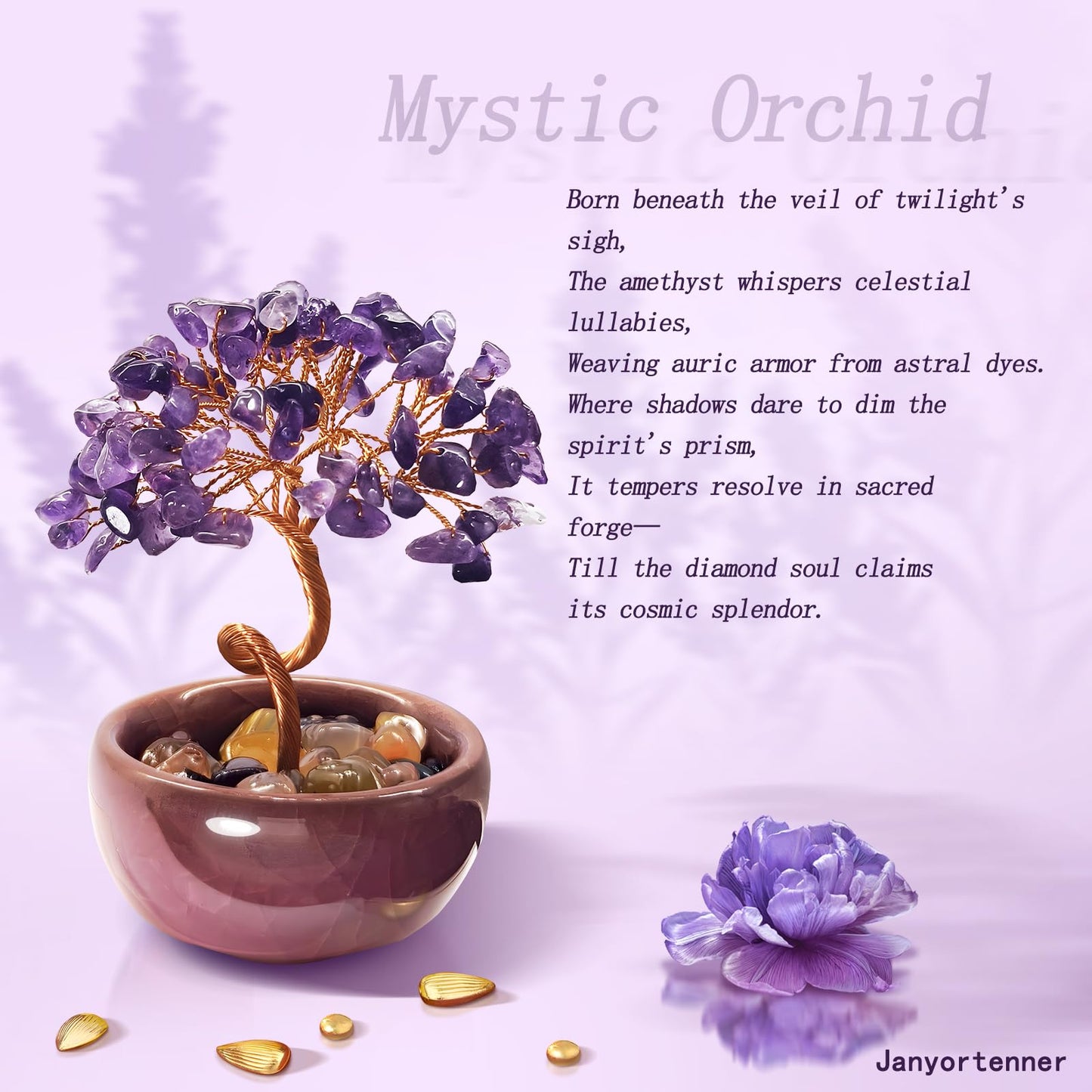 Mystic Orchid

Born beneath the veil of twilight's sigh,
The amethyst whispers celestial lullabies,
Weaving auric armor from astral dyes.
Where shadows dare to dim the spirit's prism,
It tempers resolve in sacred forge—
Till the diamond soul claims its cosmic splendor.

Janyortenner